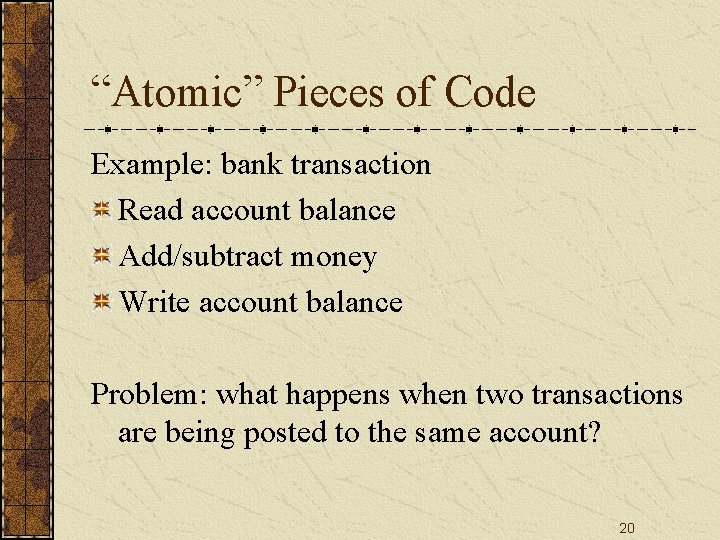 “Atomic” Pieces of Code

Example: bank transaction

Read account balance

Add/subtract money

Write account balance

Problem: what happens when two transactions are being posted to the same account?

20